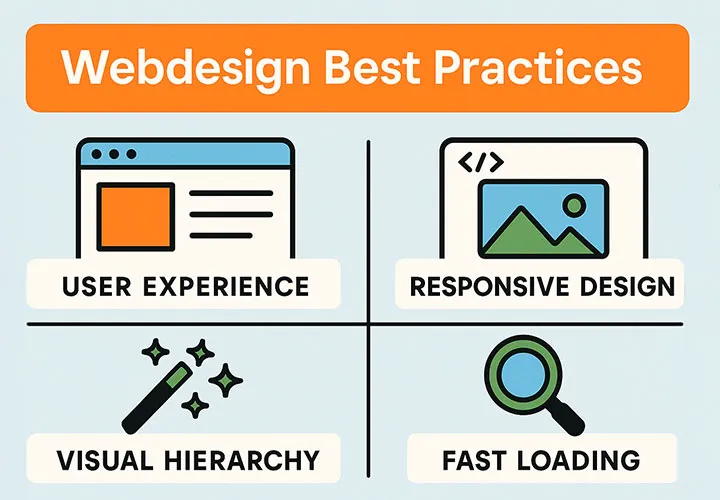 Webdesign Best Practices

</>

USER EXPERIENCE

RESPONSIVE DESIGN

VISUAL HIERARCHY

FAST LOADING